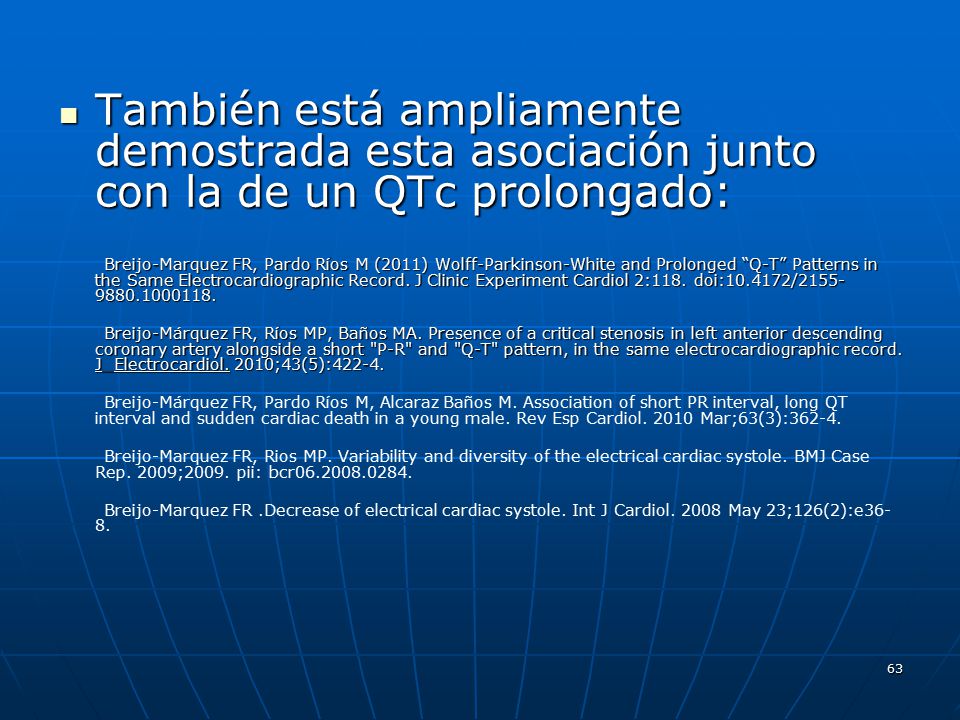 También está ampliamente demostrada esta asociación junto con la de un QTc prolongado:

Breijo-Marquez FR, Pardo Ríos M (2011) Wolff-Parkinson-White and Prolonged “Q-T” Patterns in the Same Electrocardiographic Record. J Clinic Experiment Cardiol 2:118. doi:10.4172/2155-9880.1000118.

Breijo-Márquez FR, Ríos MP, Baños MA. Presence of a critical stenosis in left anterior descending coronary artery alongside a short "P-R" and "Q-T" pattern, in the same electrocardiographic record. J Electrocardiol. 2010;43(5):422-4.

Breijo-Márquez FR, Pardo Ríos M, Alcaraz Baños M. Association of short PR interval, long QT interval and sudden cardiac death in a young male. Rev Esp Cardiol. 2010 Mar;63(3):362-4.

Breijo-Marquez FR, Rios MP. Variability and diversity of the electrical cardiac systole. BMJ Case Rep. 2009;2009. pii: bcr06.2008.0284.

Breijo-Marquez FR .Decrease of electrical cardiac systole. Int J Cardiol. 2008 May 23;126(2):e36-8.

63